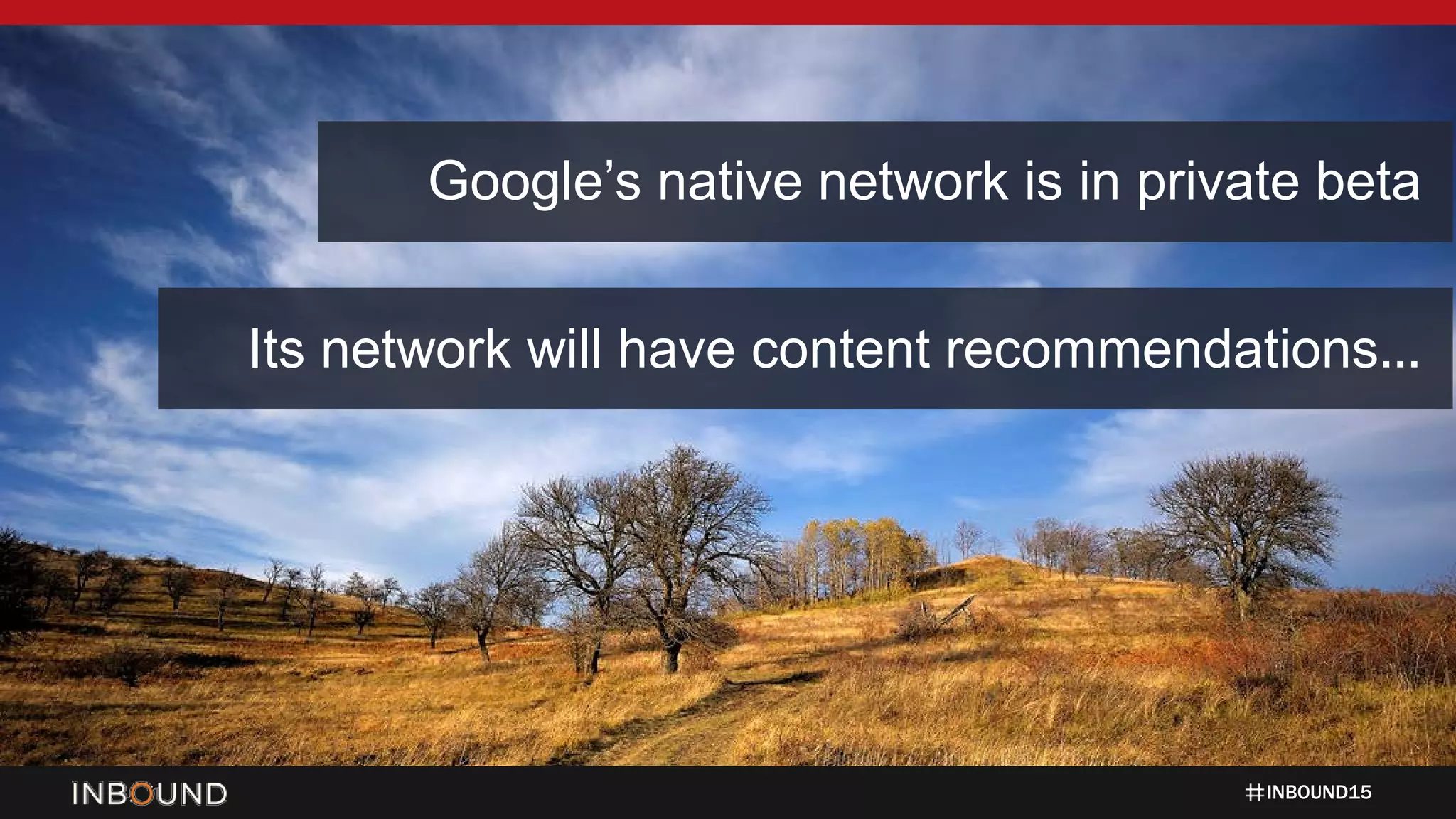 Google’s native network is in private beta

Its network will have content recommendations...

INBOUND

#INBOUND15